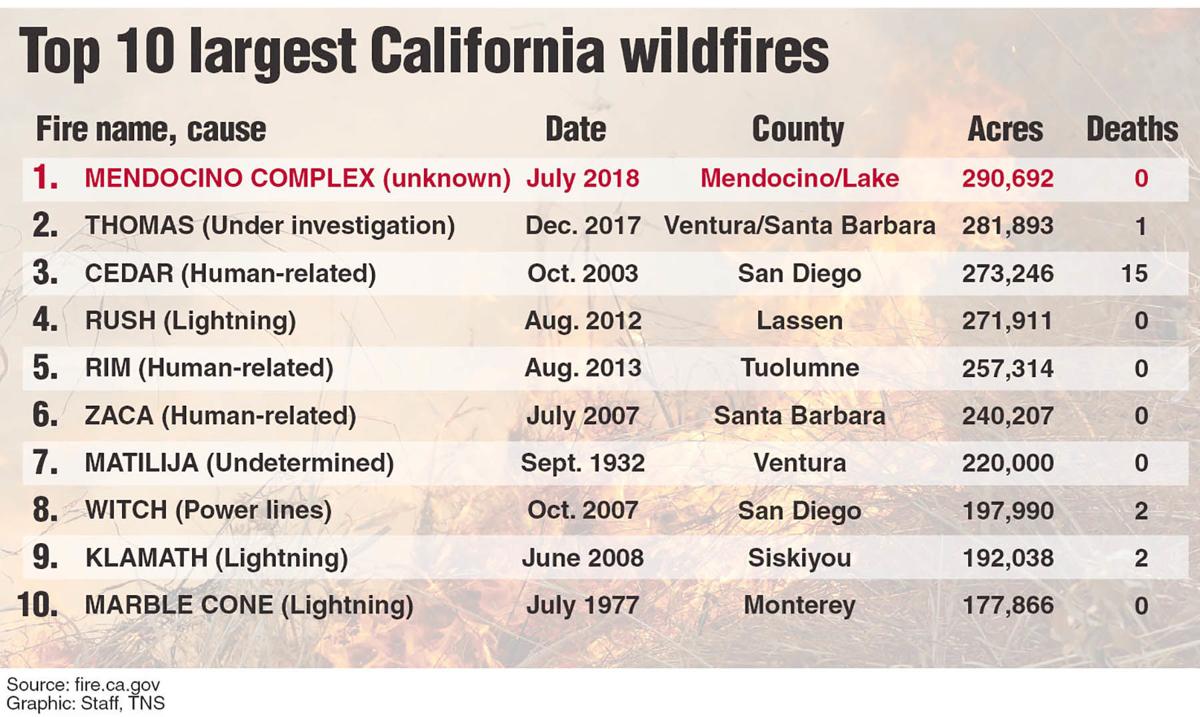 Top 10 largest California wildfires

| | Fire name, cause | Date | County | Acres | Deaths |
|---|---|---|---|---|---|
| 1. | MENDOCINO COMPLEX (unknown) | July 2018 | Mendocino/Lake | 290,692 | 0 |
| 2. | THOMAS (Under investigation) | Dec. 2017 | Ventura/Santa Barbara | 281,893 | 1 |
| 3. | CEDAR (Human-related) | Oct. 2003 | San Diego | 273,246 | 15 |
| 4. | RUSH (Lightning) | Aug. 2012 | Lassen | 271,911 | 0 |
| 5. | RIM (Human-related) | Aug. 2013 | Tuolumne | 257,314 | 0 |
| 6. | ZACA (Human-related) | July 2007 | Santa Barbara | 240,207 | 0 |
| 7. | MATILIJA (Undetermined) | Sept. 1932 | Ventura | 220,000 | 0 |
| 8. | WITCH (Power lines) | Oct. 2007 | San Diego | 197,990 | 2 |
| 9. | KLAMATH (Lightning) | June 2008 | Siskiyou | 192,038 | 2 |
| 10. | MARBLE CONE (Lightning) | July 1977 | Monterey | 177,866 | 0 |

Source: fire.ca.gov
Graphic: Staff, TNS